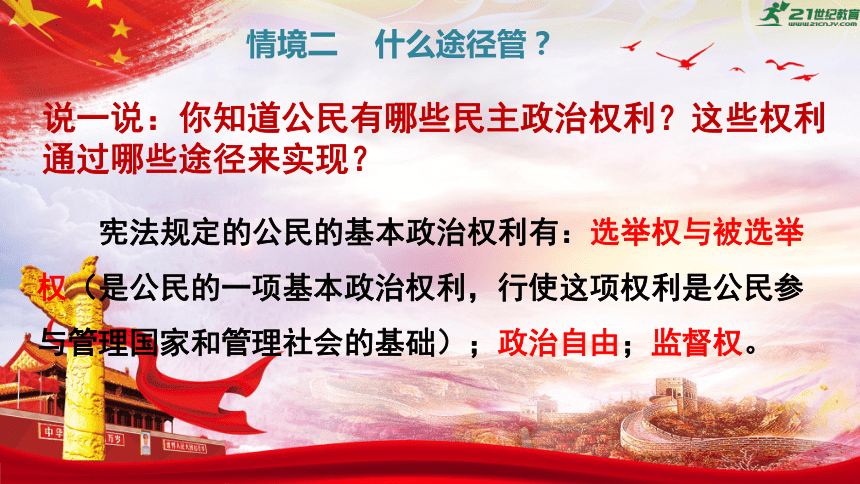 21世纪教育
www.21cnjy.com

情境二　什么途径管？

说一说：你知道公民有哪些民主政治权利？这些权利通过哪些途径来实现？

宪法规定的公民的基本政治权利有：选举权与被选举权（是公民的一项基本政治权利，行使这项权利是公民参与管理国家和管理社会的基础）；政治自由；监督权。